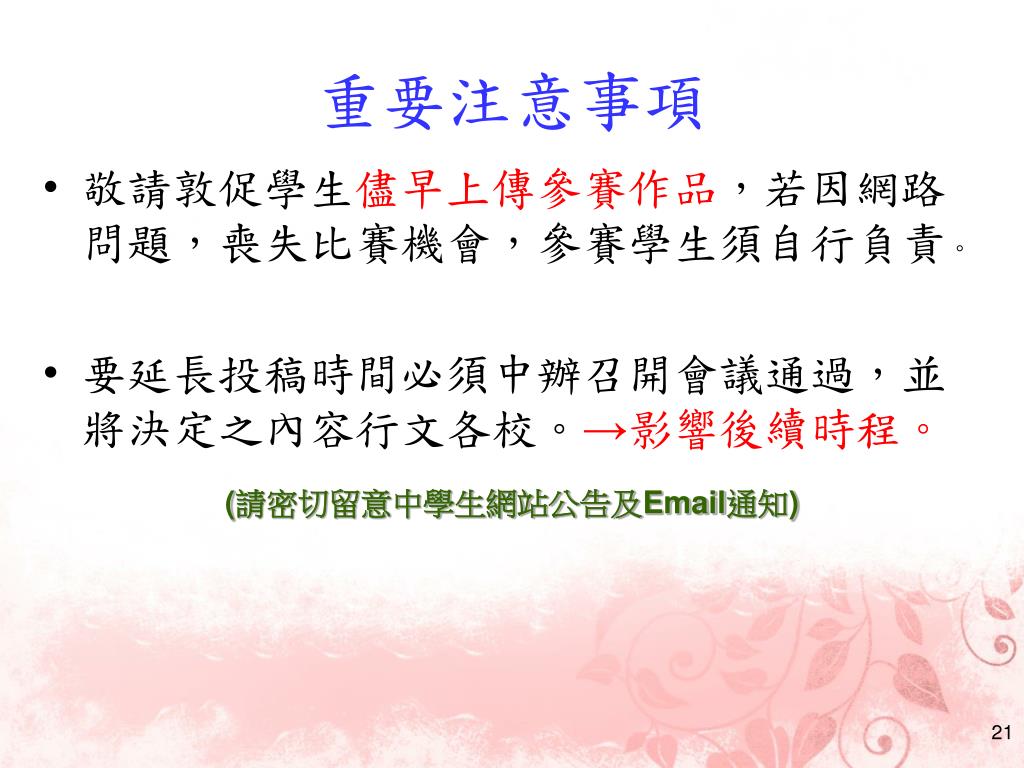 重要注意事項

• 敬請敦促學生儘早上傳參賽作品，若因網路問題，喪失比賽機會，參賽學生須自行負責。

• 要延長投稿時間必須中辦召開會議通過，並將決定之內容行文各校。→影響後續時程。

(請密切留意中學生網站公告及Email通知)

21